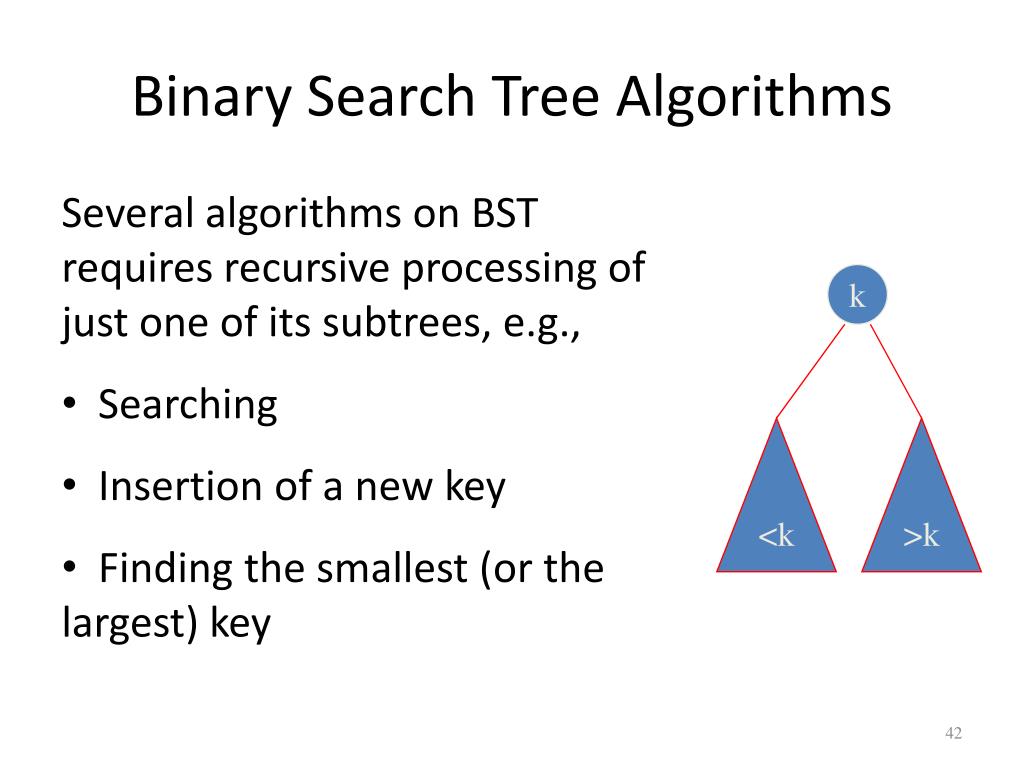 Binary Search Tree Algorithms

Several algorithms on BST requires recursive processing of just one of its subtrees, e.g.,

• Searching

• Insertion of a new key

• Finding the smallest (or the largest) key

k

<k

>k

42